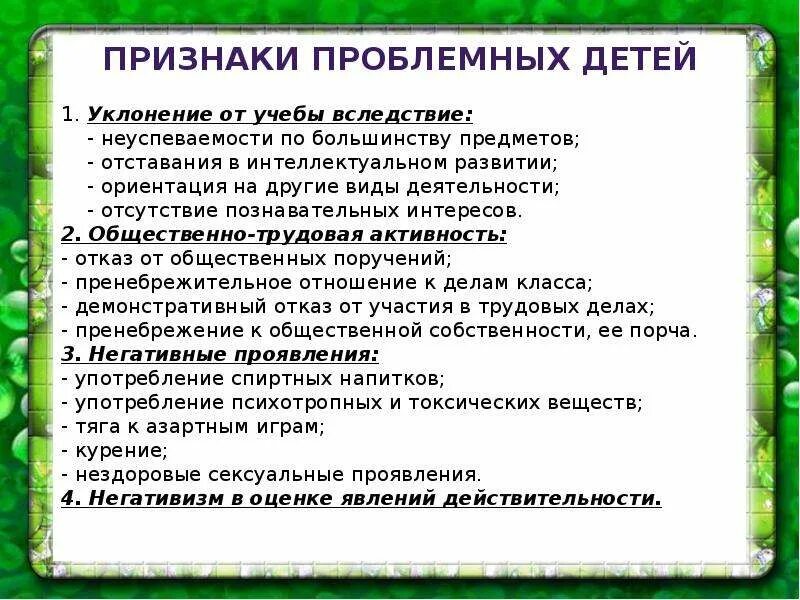 ПРИЗНАКИ ПРОБЛЕМНЫХ ДЕТЕЙ

1. Уклонение от учебы вследствие:
- неуспеваемости по большинству предметов;
- отставания в интеллектуальном развитии;
- ориентация на другие виды деятельности;
- отсутствие познавательных интересов.
2. Общественно-трудовая активность:
- отказ от общественных поручений;
- пренебрежительное отношение к делам класса;
- демонстративный отказ от участия в трудовых делах;
- пренебрежение к общественной собственности, ее порча.
3. Негативные проявления:
- употребление спиртных напитков;
- употребление психотропных и токсических веществ;
- тяга к азартным играм;
- курение;
- нездоровые сексуальные проявления.
4. Негативизм в оценке явлений действительности.